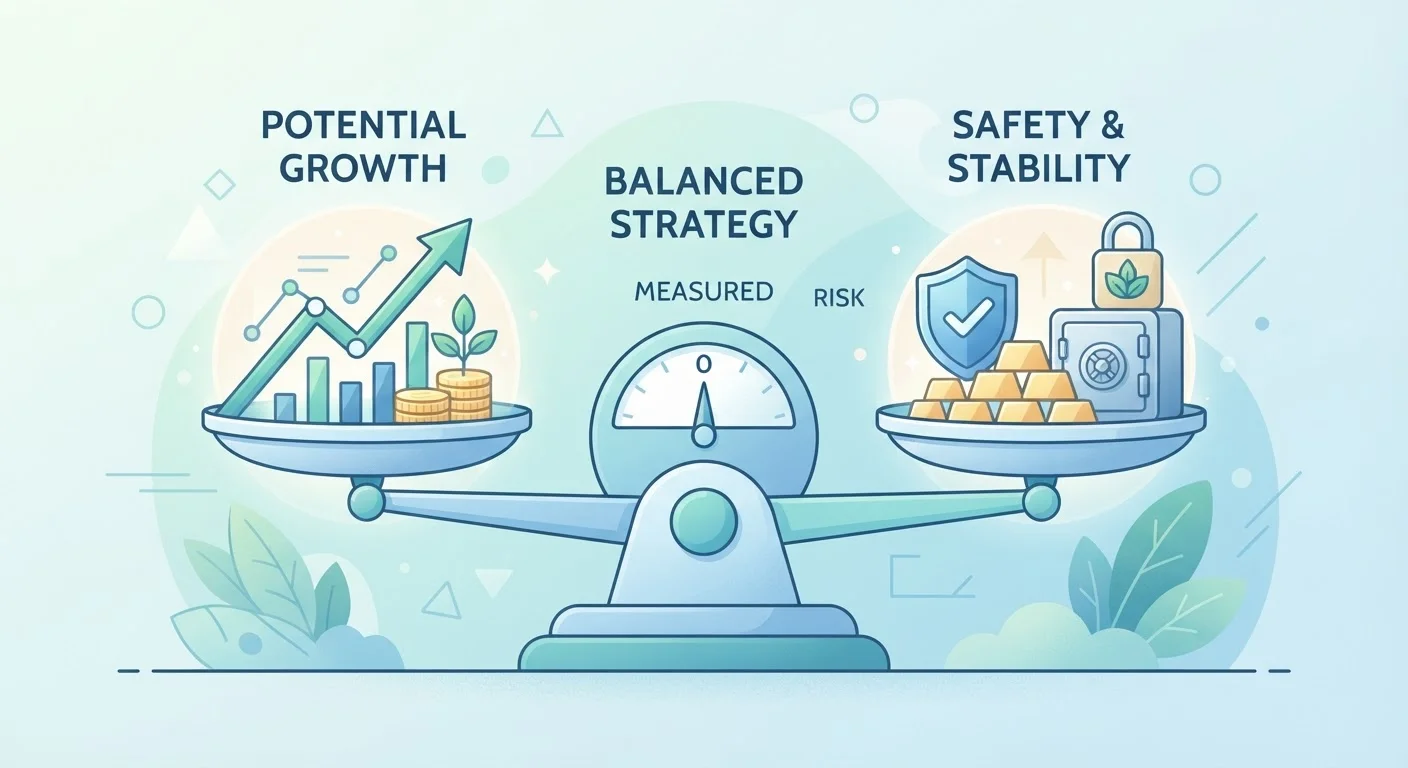 POTENTIAL GROWTH

BALANCED STRATEGY

SAFETY & STABILITY

MEASURED

RISK

0